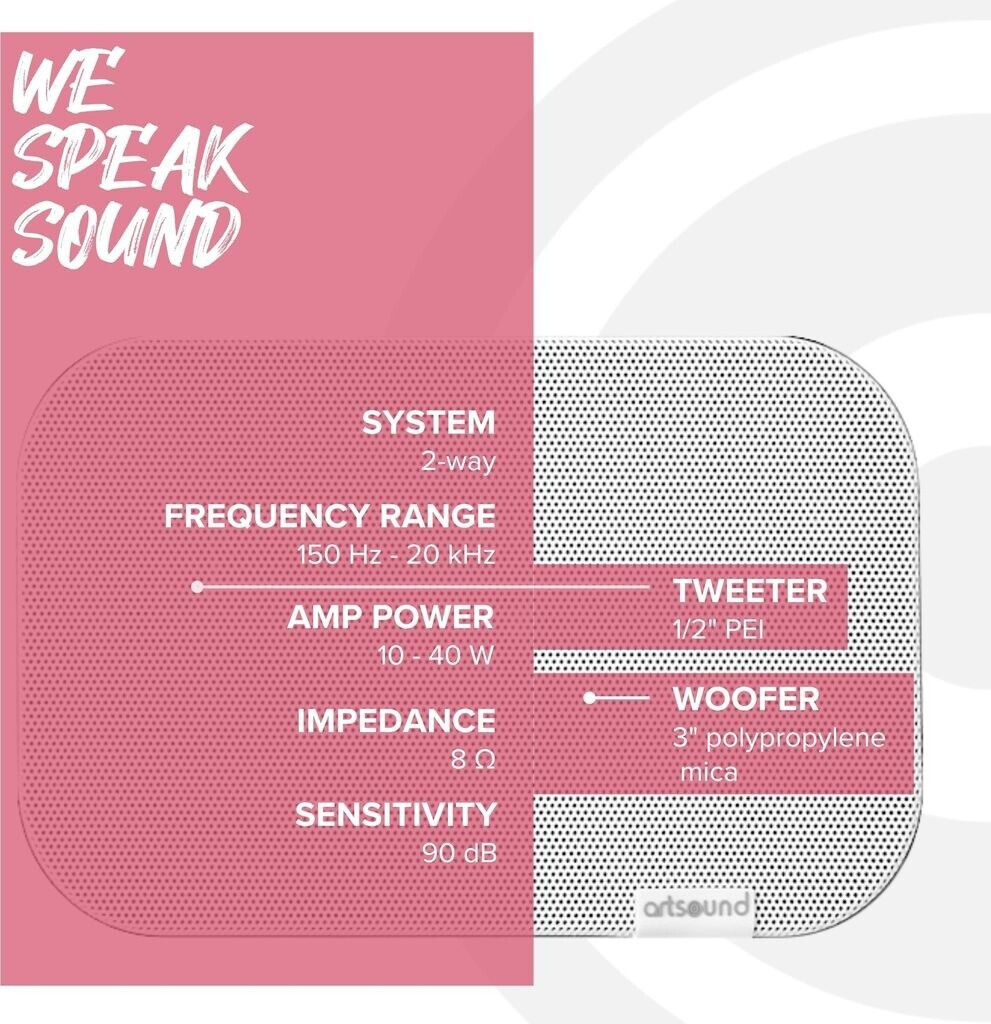 WE SPEAK SOUND

SYSTEM
2-way

FREQUENCY RANGE
150 Hz - 20 kHz

AMP POWER
10 - 40 W

IMPEDANCE
8 Ω

SENSITIVITY
90 dB

TWEETER
1/2" PEI

WOOFER
3" polypropylene mica

artsound